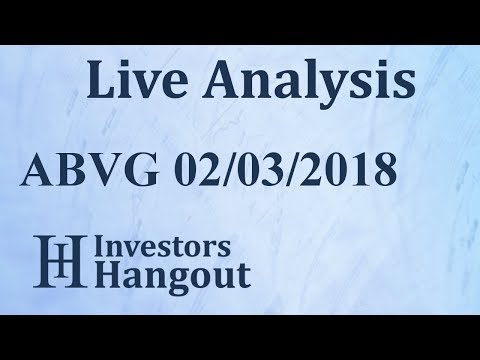 Live Analysis

ABVG 02/03/2018

IH Investors Hangout